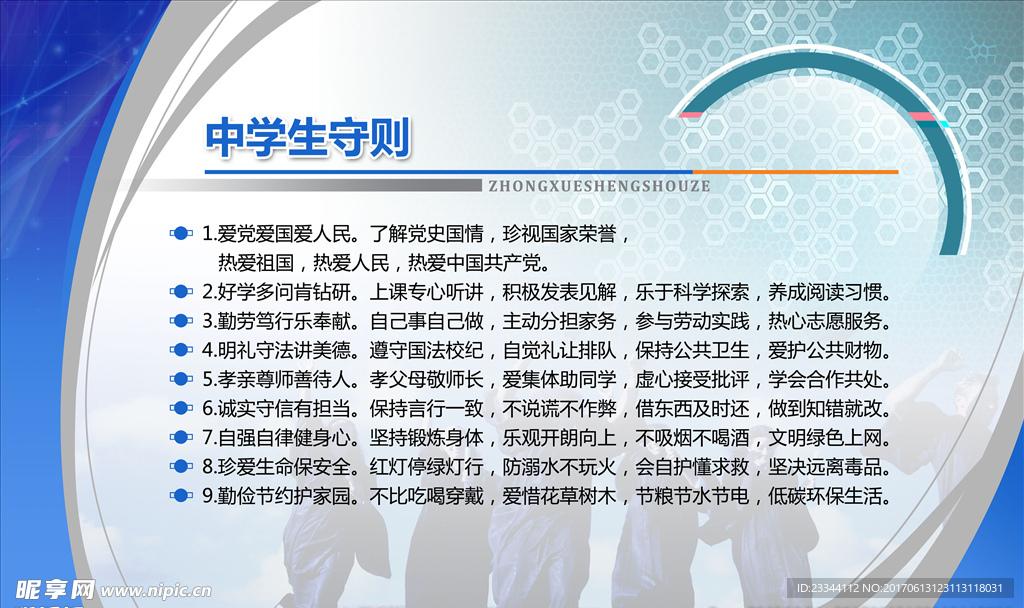 中学生守则

ZHONGXUESHENGSHOUZE

1.爱党爱国爱人民。了解党史国情，珍视国家荣誉，热爱祖国，热爱人民，热爱中国共产党。

2.好学多问肯钻研。上课专心听讲，积极发表见解，乐于科学探索，养成阅读习惯。

3.勤劳笃行乐奉献。自己事自己做，主动分担家务，参与劳动实践，热心志愿服务。

4.明礼守法讲美德。遵守国法校纪，自觉礼让排队，保持公共卫生，爱护公共财物。

5.孝亲尊师善待人。孝父母敬师长，爱集体助同学，虚心接受批评，学会合作共处。

6.诚实守信有担当。保持言行一致，不说谎不作弊，借东西及时还，做到知错就改。

7.自强自律健身心。坚持锻炼身体，乐观开朗向上，不吸烟不喝酒，文明绿色上网。

8.珍爱生命保安全。红灯停绿灯行，防溺水不玩火，会自护懂求救，坚决远离毒品。

9.勤俭节约护家园。不比吃喝穿戴，爱惜花草树木，节粮节水节电，低碳环保生活。

昵享网 www.nipic.cn

ID:23344112 NO:20170613123113118031